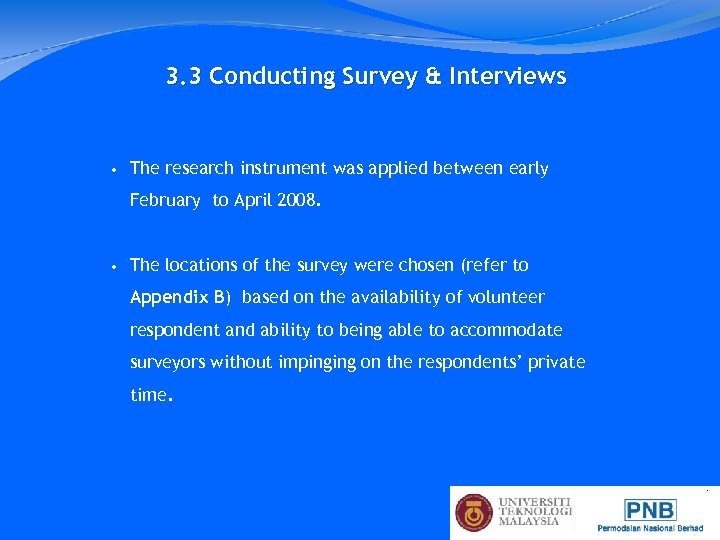 3.3 Conducting Survey & Interviews

• The research instrument was applied between early February to April 2008.

• The locations of the survey were chosen (refer to Appendix B) based on the availability of volunteer respondent and ability to being able to accommodate surveyors without impinging on the respondents' private time.

UNIVERSITI TEKNOLOGI MALAYSIA

PNB
Permodalan Nasional Berhad